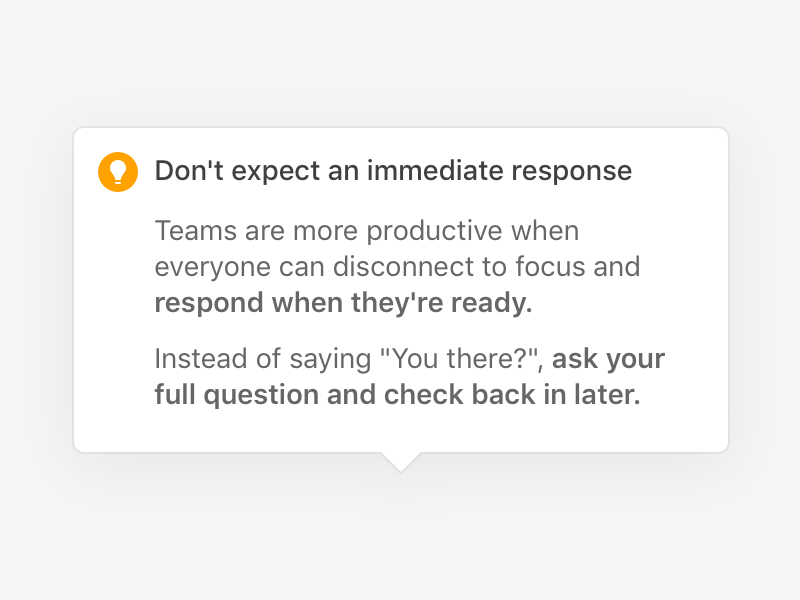 Don't expect an immediate response

Teams are more productive when everyone can disconnect to focus and respond when they're ready.

Instead of saying "You there?", ask your full question and check back in later.